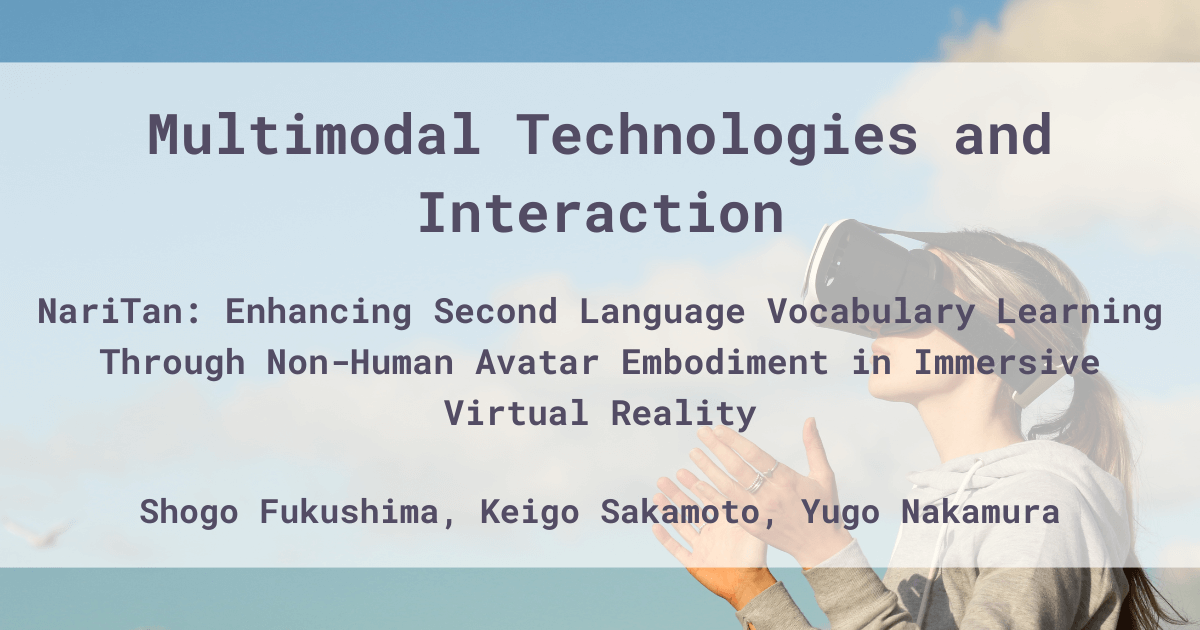 Multimodal Technologies and Interaction

NariTan: Enhancing Second Language Vocabulary Learning Through Non-Human Avatar Embodiment in Immersive Virtual Reality

Shogo Fukushima, Keigo Sakamoto, Yugo Nakamura